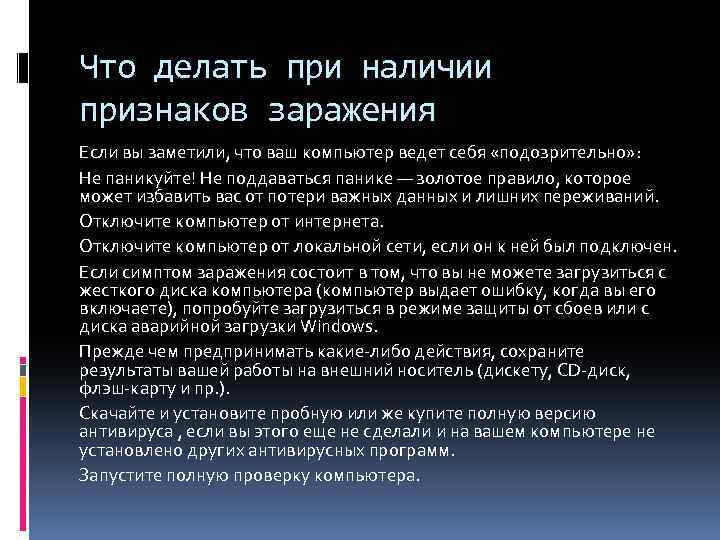 Что делать при наличии признаков заражения

Если вы заметили, что ваш компьютер ведет себя «подозрительно»:

Не паникуйте! Не поддаваться панике — золотое правило, которое может избавить вас от потери важных данных и лишних переживаний.

Отключите компьютер от интернета.

Отключите компьютер от локальной сети, если он к ней был подключен.

Если симптом заражения состоит в том, что вы не можете загрузиться с жесткого диска компьютера (компьютер выдает ошибку, когда вы его включаете), попробуйте загрузиться в режиме защиты от сбоев или с диска аварийной загрузки Windows.

Прежде чем предпринимать какие-либо действия, сохраните результаты вашей работы на внешний носитель (дискету, CD-диск, флэш-карту и пр.).

Скачайте и установите пробную или же купите полную версию антивируса , если вы этого еще не сделали и на вашем компьютере не установлено других антивирусных программ.

Запустите полную проверку компьютера.